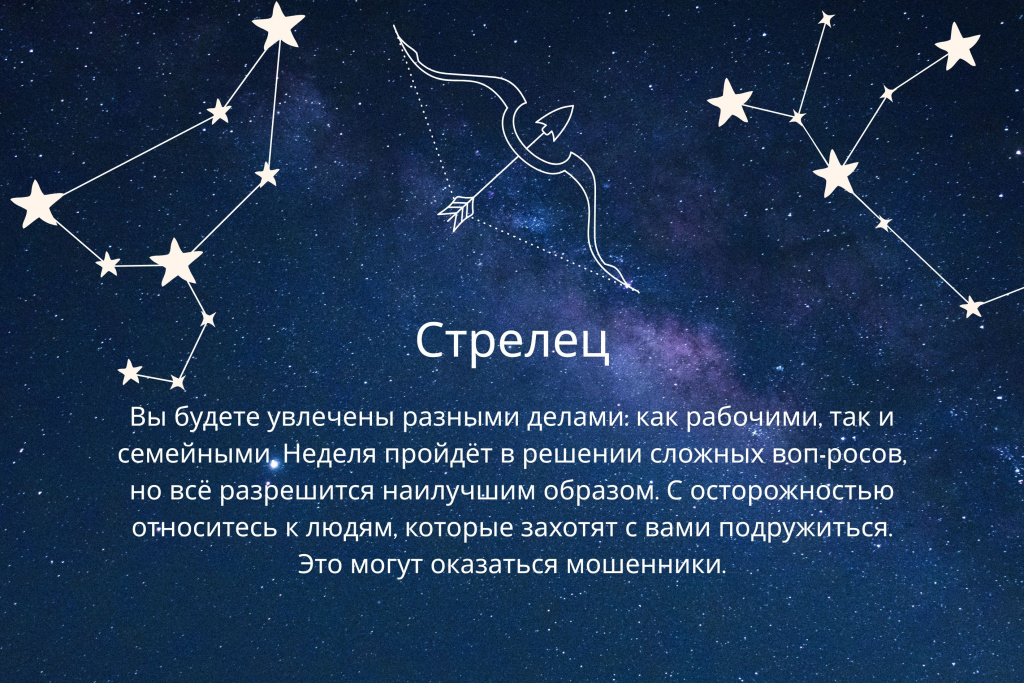 Стрелец

Вы будете увлечены разными делами: как рабочими, так и семейными. Неделя пройдёт в решении сложных воп-росов, но всё разрешится наилучшим образом. С осторожностью относитесь к людям, которые захотят с вами подружиться. Это могут оказаться мошенники.